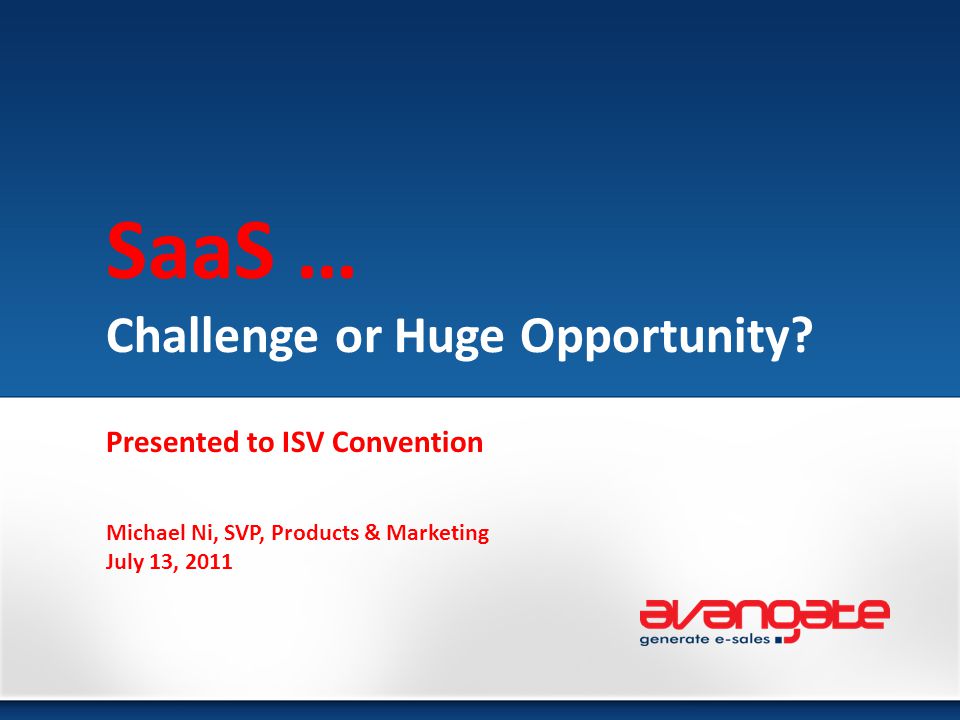 SaaS …

Challenge or Huge Opportunity?

Presented to ISV Convention

Michael Ni, SVP, Products & Marketing
July 13, 2011

avangate
generate e-sales